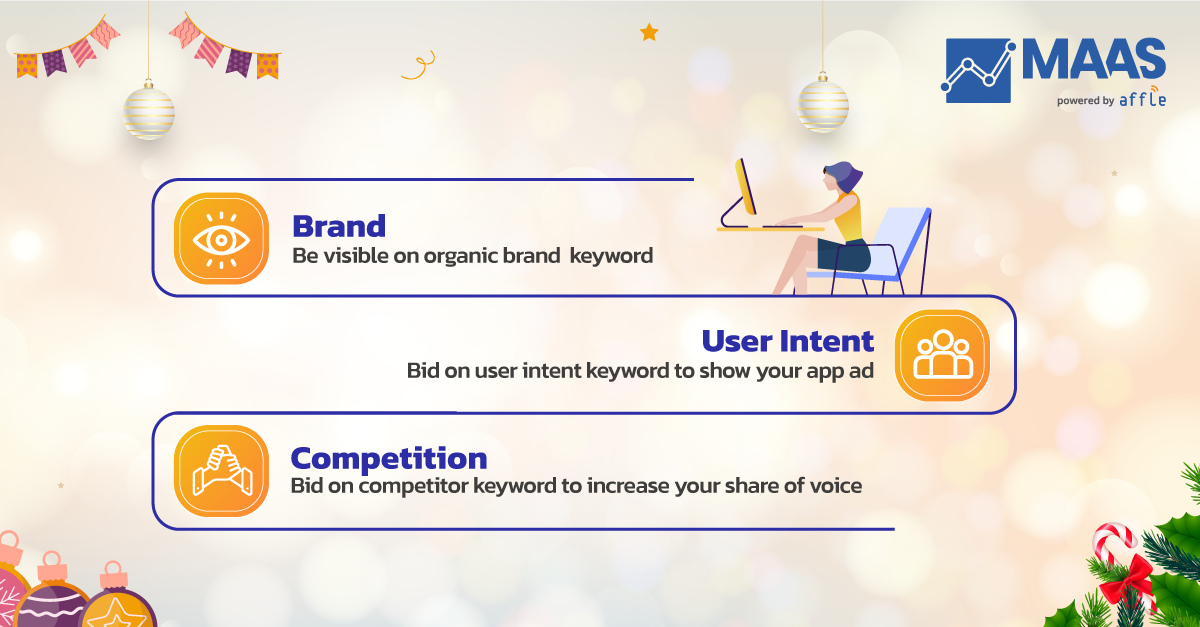 MAAS
powered by affle

Brand
Be visible on organic brand keyword

User Intent
Bid on user intent keyword to show your app ad

Competition
Bid on competitor keyword to increase your share of voice